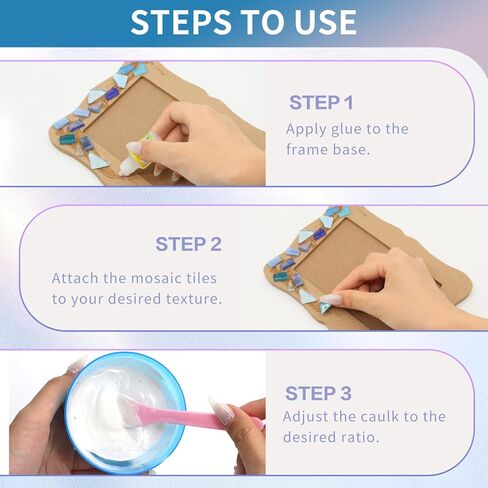 STEPS TO USE

STEP 1
Apply glue to the frame base.

STEP 2
Attach the mosaic tiles to your desired texture.

STEP 3
Adjust the caulk to the desired ratio.